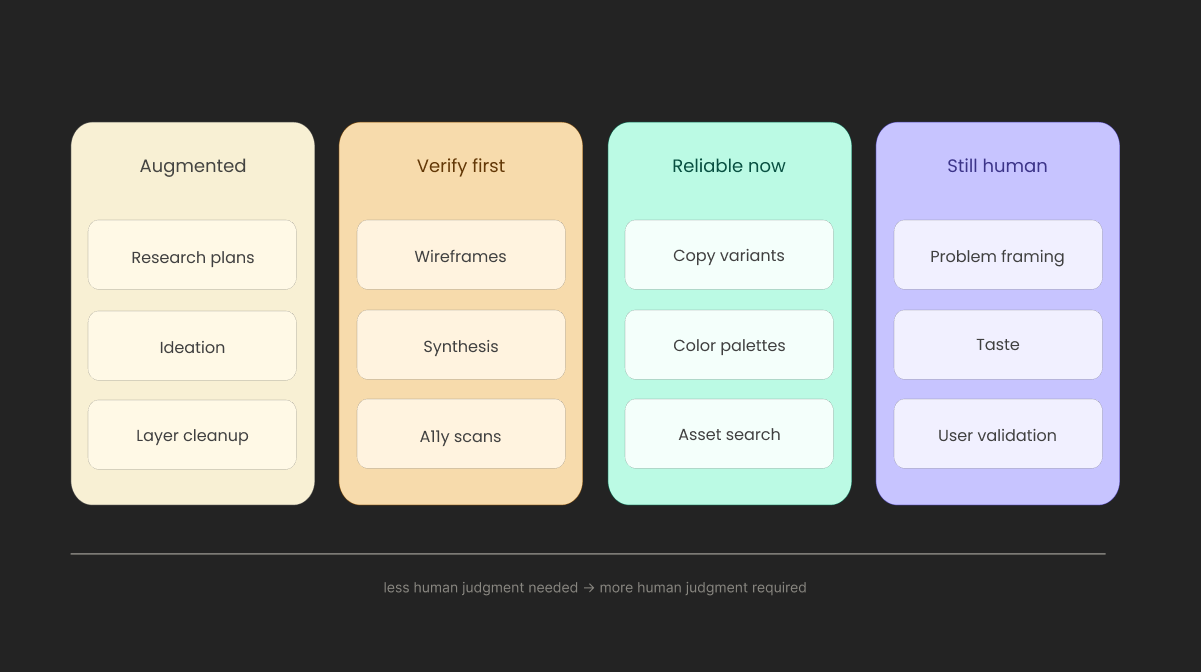 Augmented

Research plans

Ideation

Layer cleanup

Verify first

Wireframes

Synthesis

A11y scans

Reliable now

Copy variants

Color palettes

Asset search

Still human

Problem framing

Taste

User validation

less human judgment needed → more human judgment required